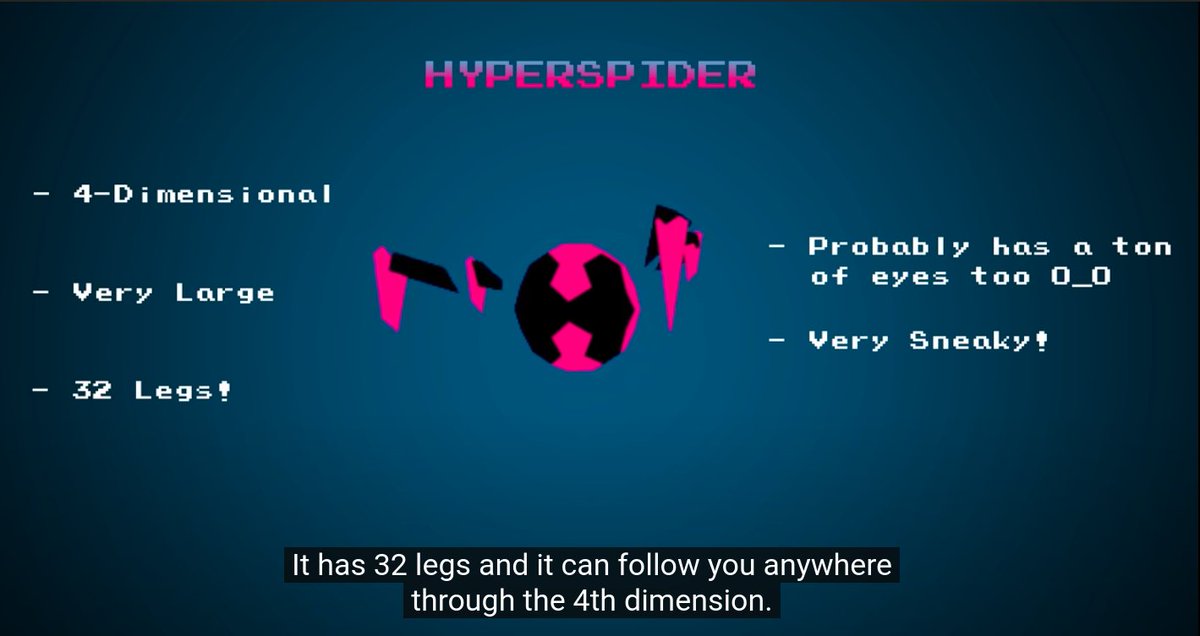 HYPERSPIDER

- 4-Dimensional

- Very Large

- 32 Legs!

- Probably has a ton of eyes too O_O

- Very Sneaky!

It has 32 legs and it can follow you anywhere through the 4th dimension.